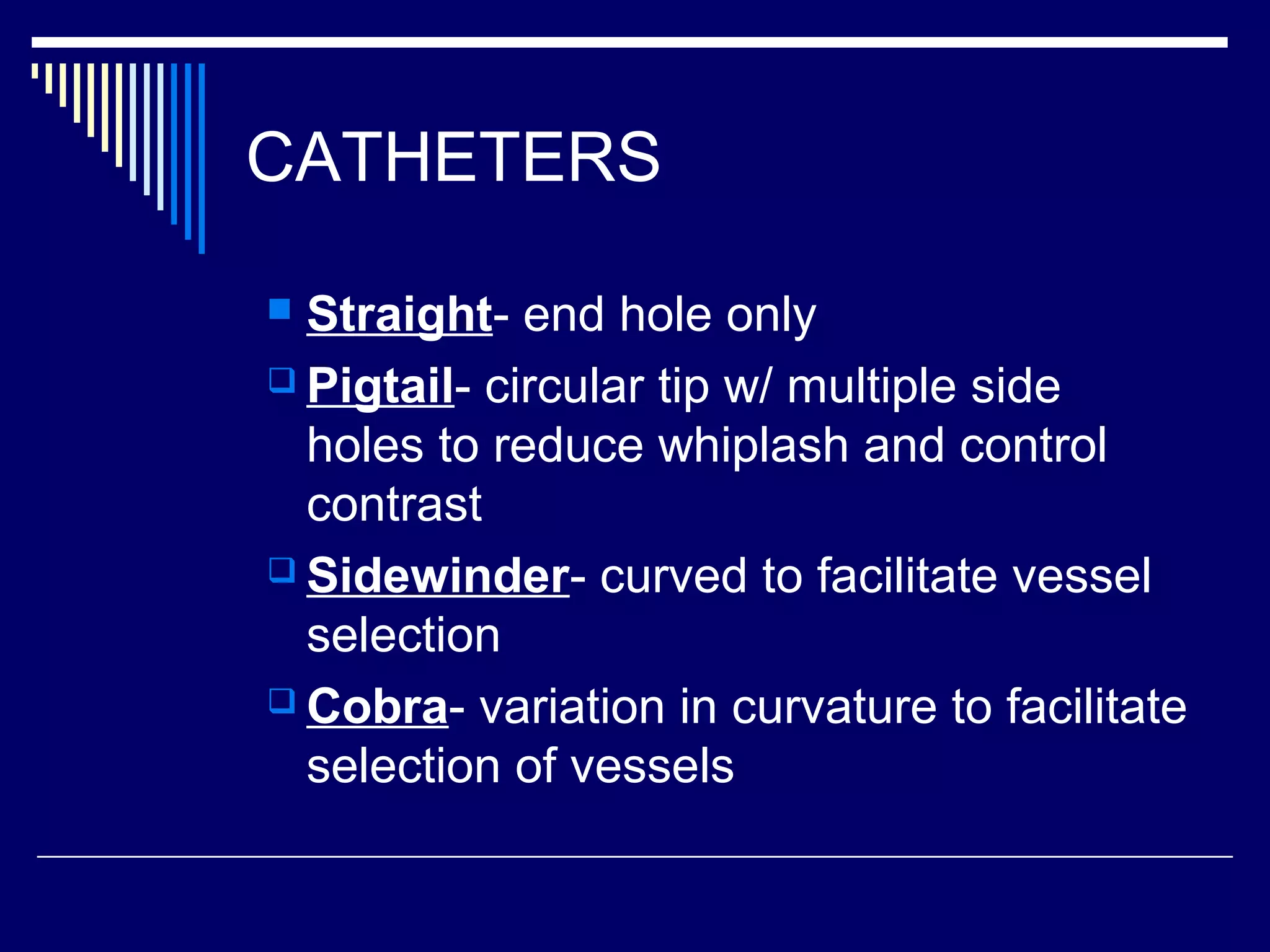 CATHETERS

Straight- end hole only

Pigtail- circular tip w/ multiple side holes to reduce whiplash and control contrast

Sidewinder- curved to facilitate vessel selection

Cobra- variation in curvature to facilitate selection of vessels